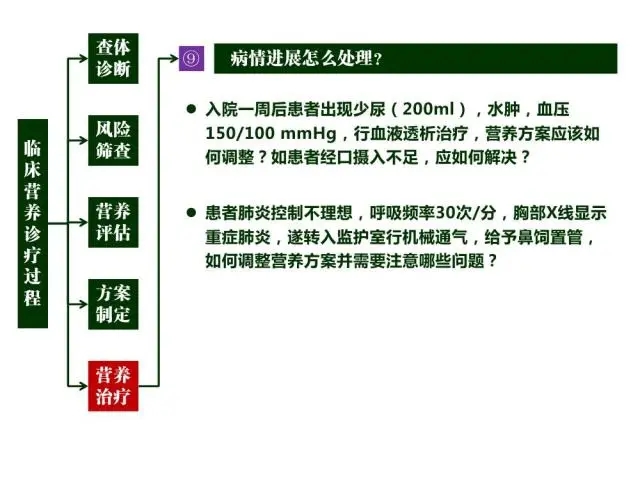 临床营养诊疗过程

查体诊断

风险筛查

营养评估

方案制定

营养治疗

⑨ 病情进展怎么处理？

● 入院一周后患者出现少尿（200ml），水肿，血压150/100 mmHg，行血液透析治疗，营养方案应该如何调整？如患者经口摄入不足，应如何解决？

● 患者肺炎控制不理想，呼吸频率30次/分，胸部X线显示重症肺炎，遂转入监护室行机械通气，给予鼻饲置管，如何调整营养方案并需要注意哪些问题？